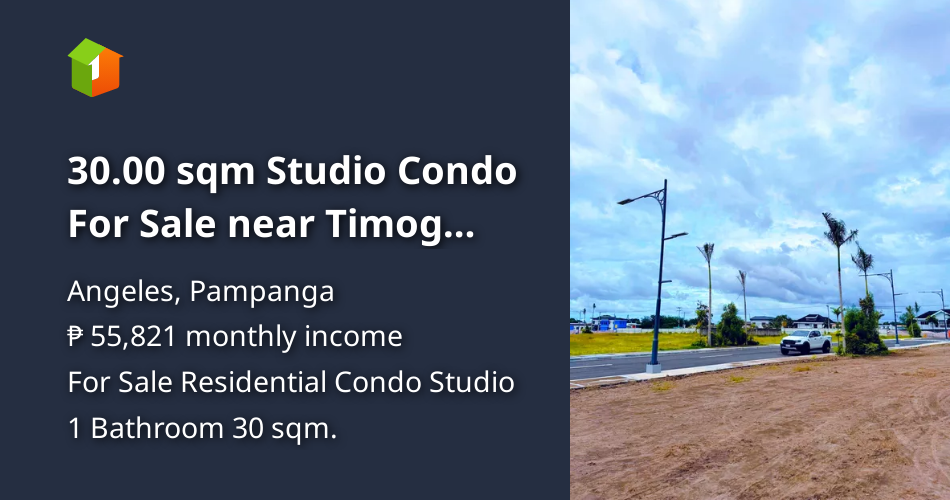 1

30.00 sqm Studio Condo For Sale near Timog...

Angeles, Pampanga
₱ 55,821 monthly income
For Sale Residential Condo Studio
1 Bathroom 30 sqm.